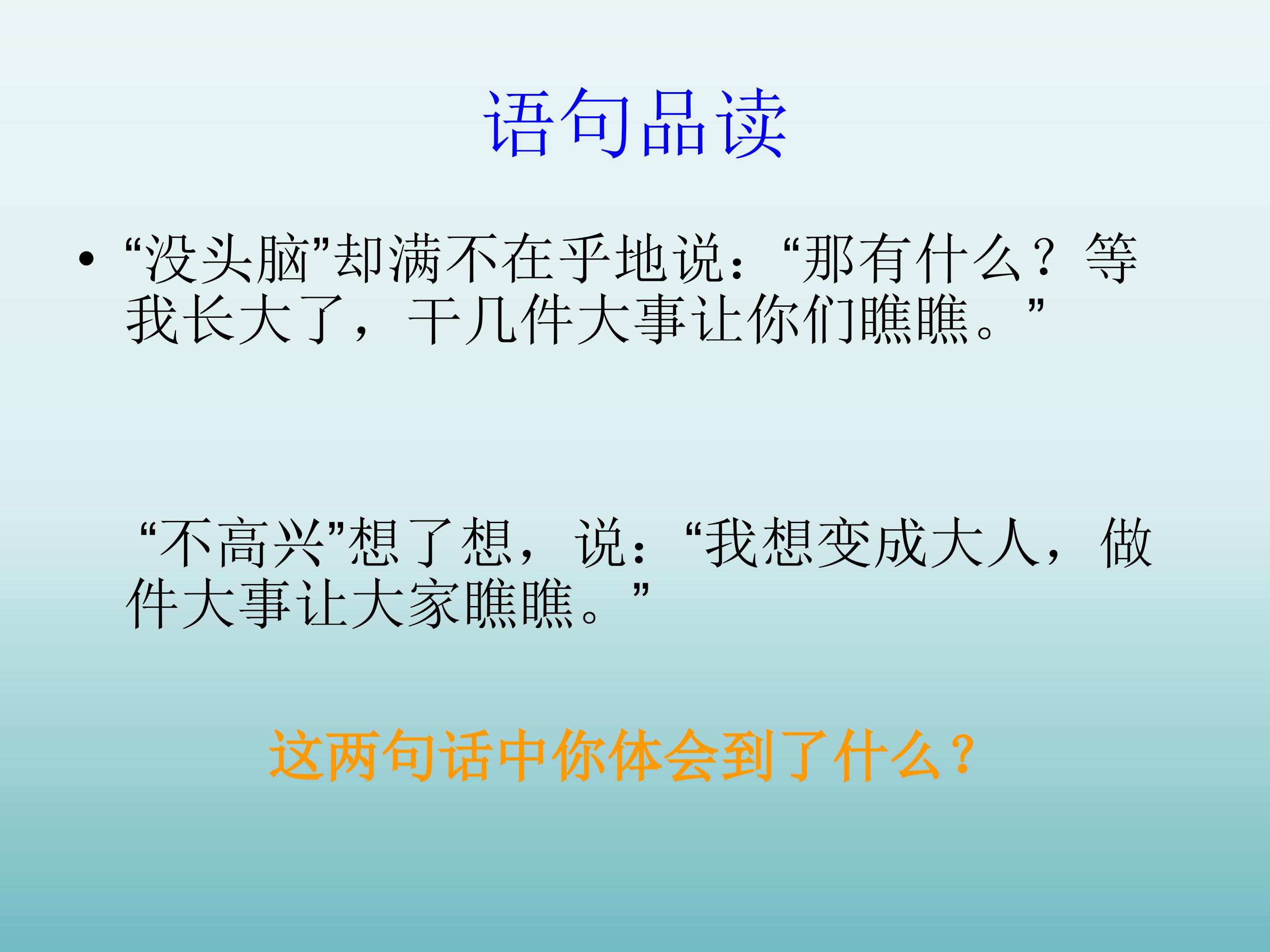 语句品读

• “没头脑”却满不在乎地说：“那有什么？等我长大了，干几件大事让你们瞧瞧。”

“不高兴”想了想，说：“我想变成大人，做件大事让大家瞧瞧。”

这两句话中你体会到了什么？